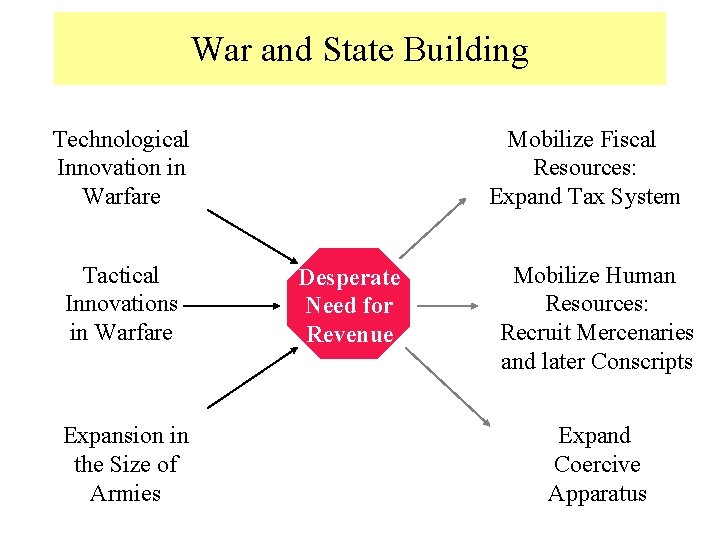 War and State Building

Technological Innovation in Warfare

Tactical Innovations in Warfare

Expansion in the Size of Armies

Desperate Need for Revenue

Mobilize Fiscal Resources: Expand Tax System

Mobilize Human Resources: Recruit Mercenaries and later Conscripts

Expand Coercive Apparatus